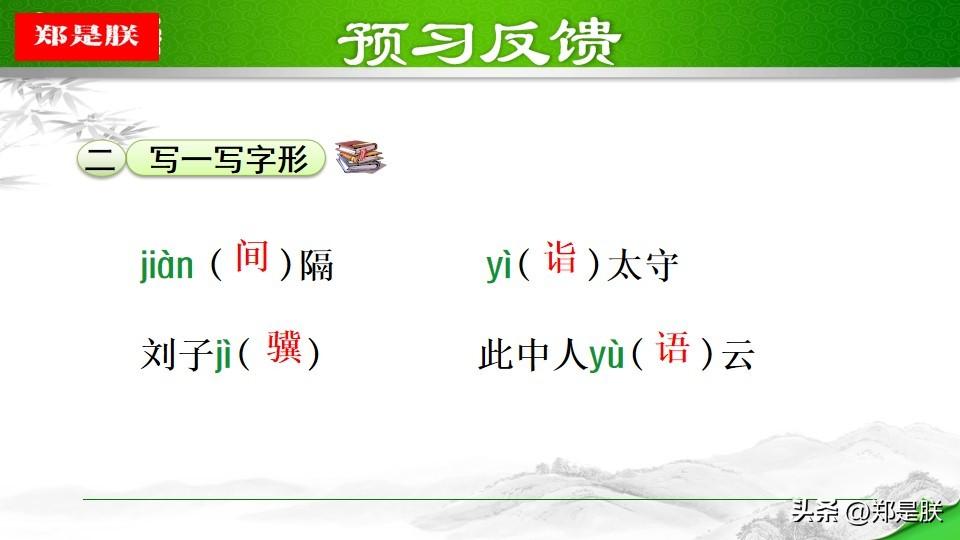 郑是朕

预习反馈

二 写一写字形

jiàn（间）隔　　yì（诣）太守

刘子jì（骥）　　此中人yù（语）云

头条 @郑是朕